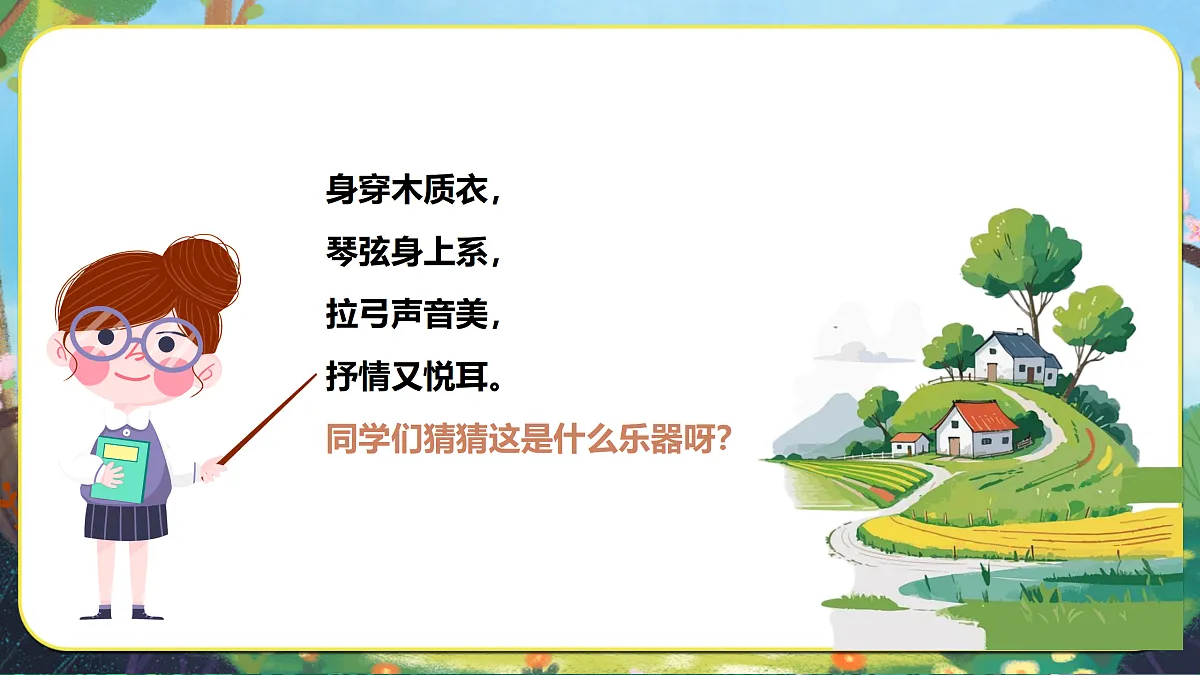 身穿木质衣，
琴弦身上系，
拉弓声音美，
抒情又悦耳。
同学们猜猜这是什么乐器呀？